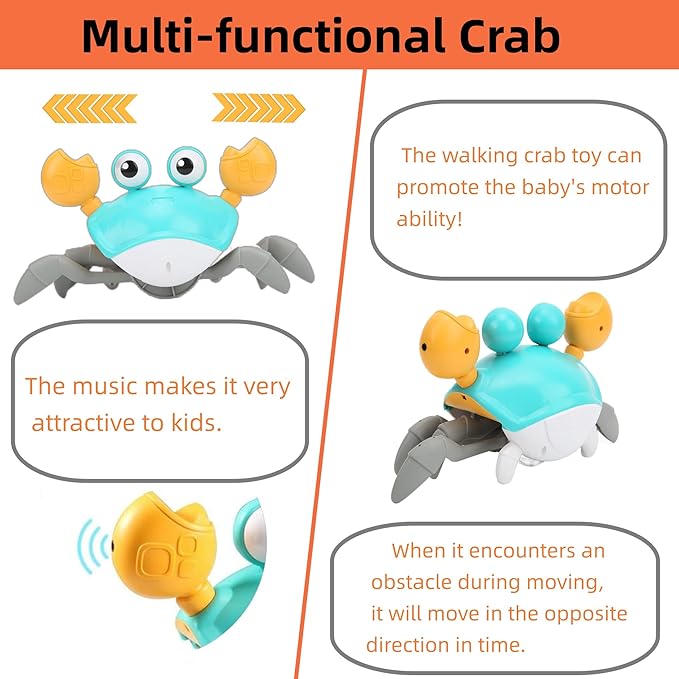 Multi-functional Crab

The music makes it very attractive to kids.

The walking crab toy can promote the baby's motor ability!

When it encounters an obstacle during moving, it will move in the opposite direction in time.